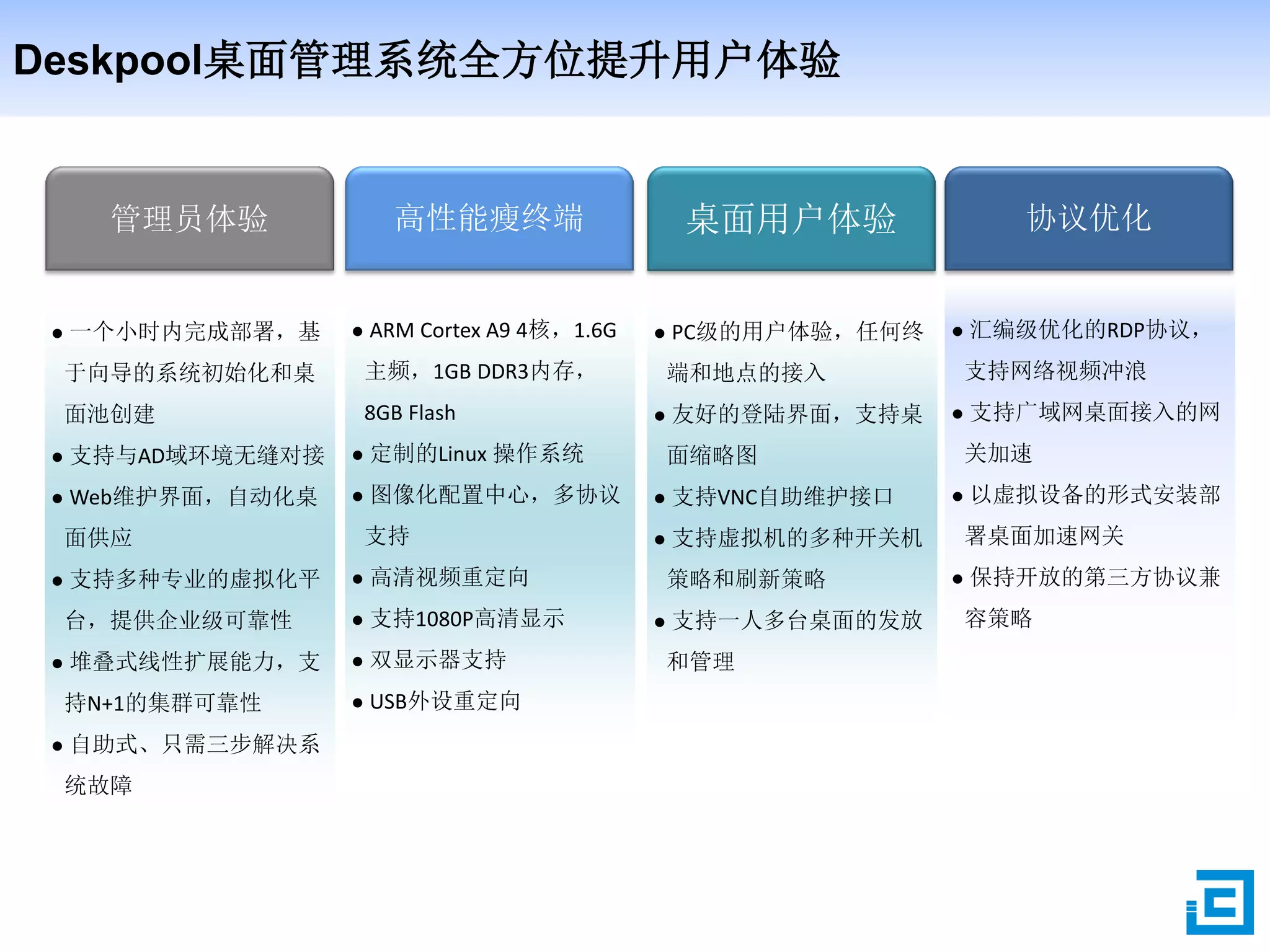 Deskpool桌面管理系统全方位提升用户体验

管理员体验

• 一个小时内完成部署，基于向导的系统初始化和桌面池创建
• 支持与AD域环境无缝对接
• Web维护界面，自动化桌面供应
• 支持多种专业的虚拟化平台，提供企业级可靠性
• 堆叠式线性扩展能力，支持N+1的集群可靠性
• 自助式、只需三步解决系统故障

高性能瘦终端

• ARM Cortex A9 4核，1.6G主频，1GB DDR3内存，8GB Flash
• 定制的Linux 操作系统
• 图像化配置中心，多协议支持
• 高清视频重定向
• 支持1080P高清显示
• 双显示器支持
• USB外设重定向

桌面用户体验

• PC级的用户体验，任何终端和地点的接入
• 友好的登陆界面，支持桌面缩略图
• 支持VNC自助维护接口
• 支持虚拟机的多种开关机策略和刷新策略
• 支持一人多台桌面的发放和管理

协议优化

• 汇编级优化的RDP协议，支持网络视频冲浪
• 支持广域网桌面接入的网关加速
• 以虚拟设备的形式安装部署桌面加速网关
• 保持开放的第三方协议兼容策略